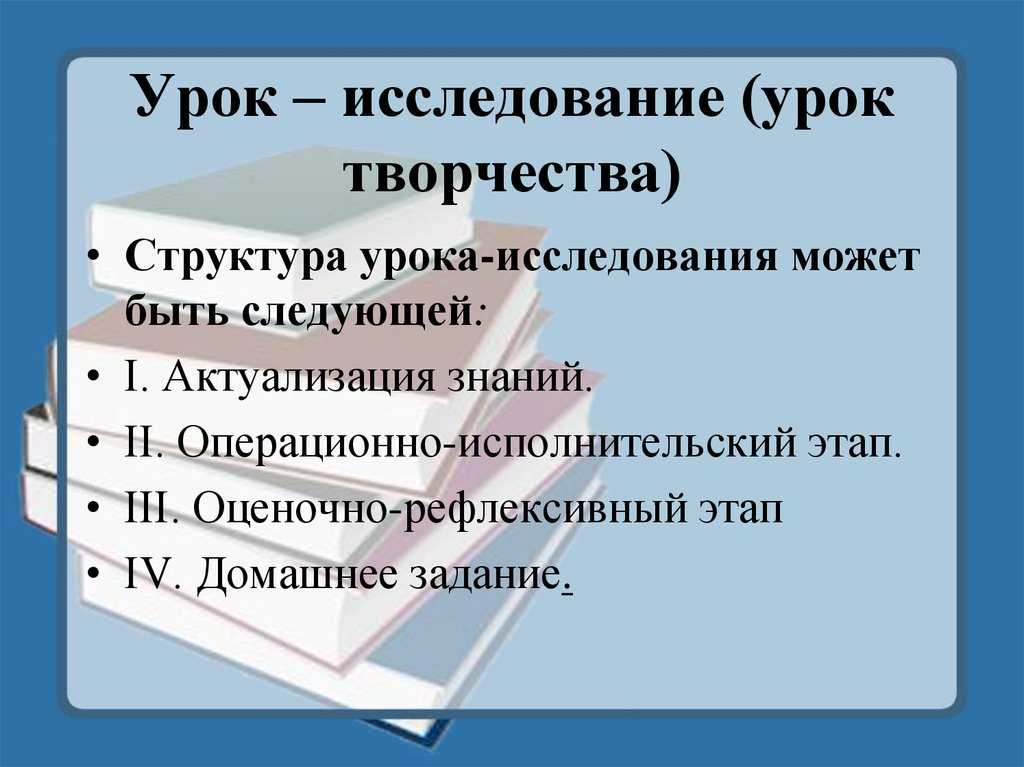 Урок – исследование (урок творчества)

• Структура урока-исследования может быть следующей:
• I. Актуализация знаний.
• II. Операционно-исполнительский этап.
• III. Оценочно-рефлексивный этап
• IV. Домашнее задание.